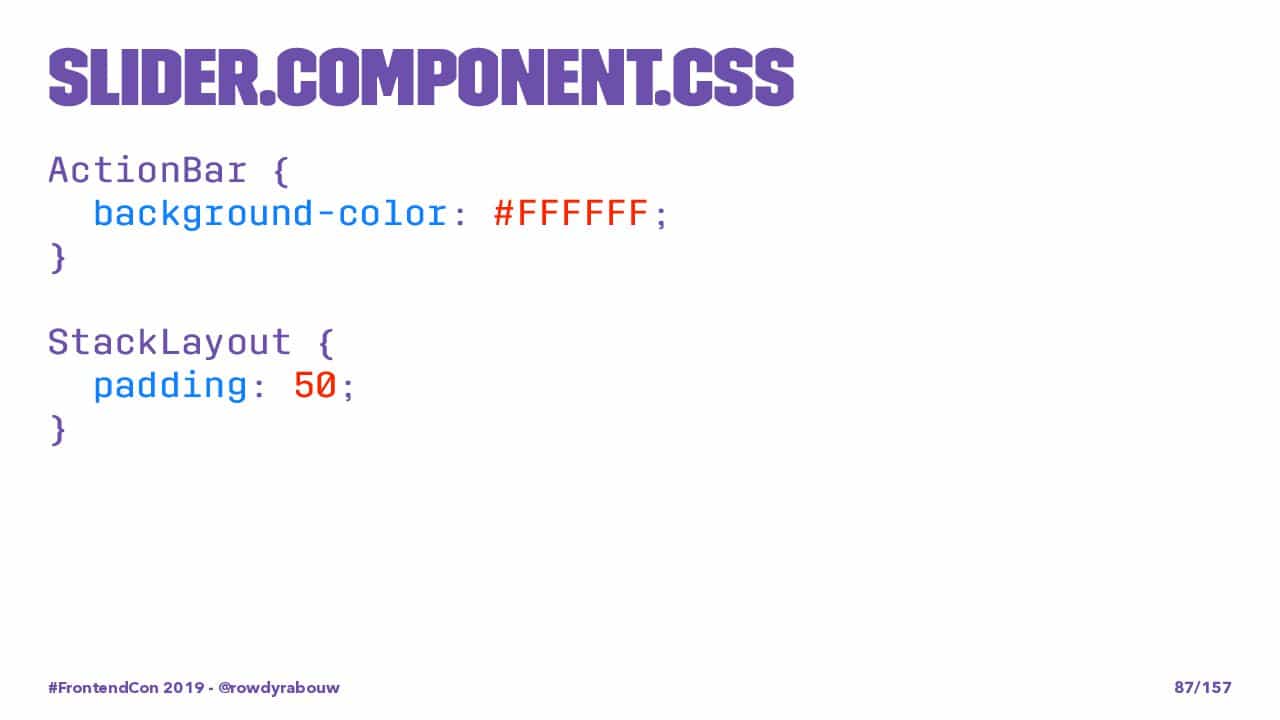 SLIDER.COMPONENT.CSS

ActionBar {
  background-color: #FFFFFF;
}

StackLayout {
  padding: 50;
}

#FrontendCon 2019 - @rowdyrabouw

87/157